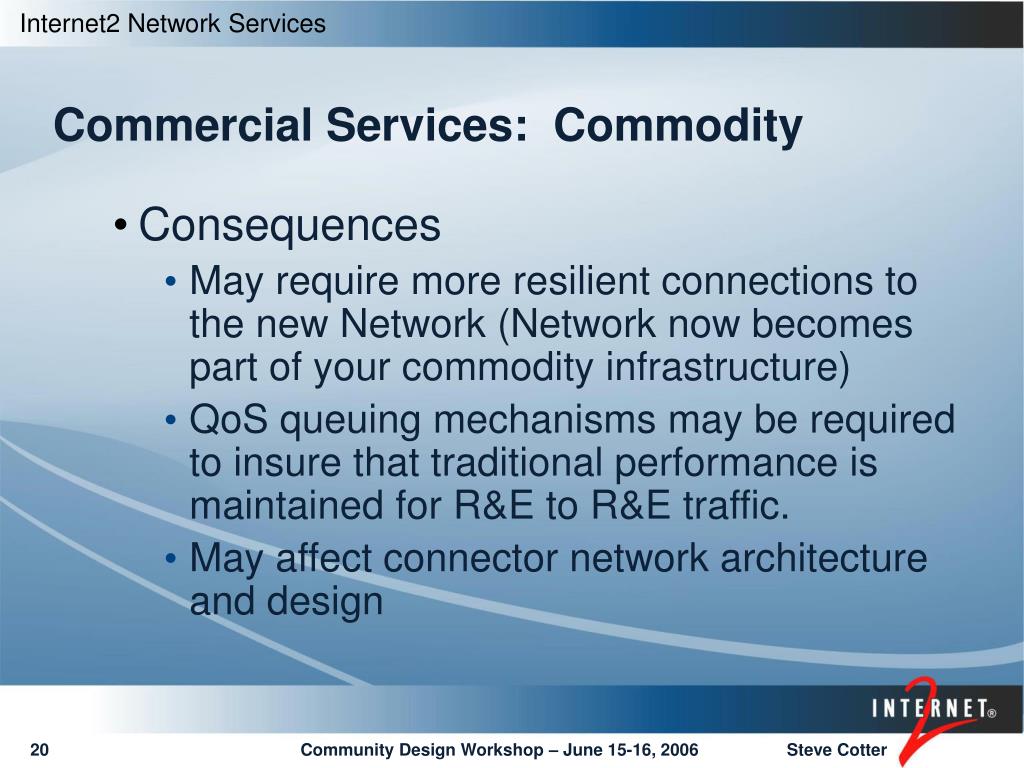 Internet2 Network Services

Commercial Services: Commodity

• Consequences
• May require more resilient connections to the new Network (Network now becomes part of your commodity infrastructure)
• QoS queuing mechanisms may be required to insure that traditional performance is maintained for R&E to R&E traffic.
• May affect connector network architecture and design

INTERNET® 2

20 Community Design Workshop – June 15-16, 2006 Steve Cotter